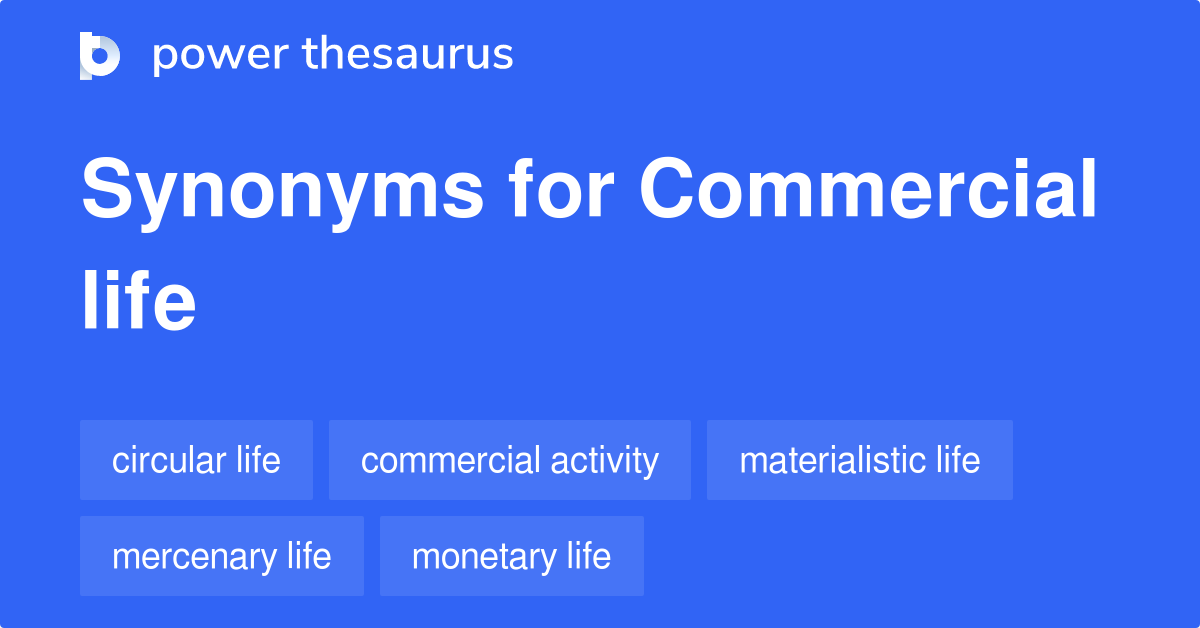 power thesaurus

Synonyms for Commercial life

circular life
commercial activity
materialistic life
mercenary life
monetary life